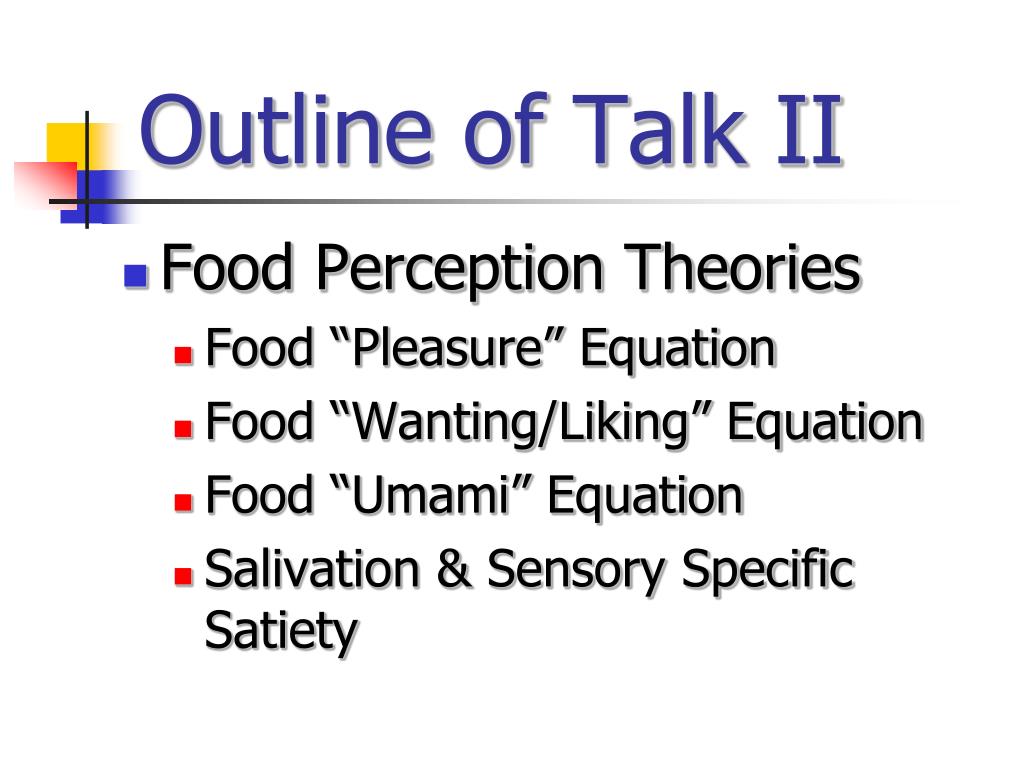 Outline of Talk II

Food Perception Theories

Food “Pleasure” Equation

Food “Wanting/Liking” Equation

Food “Umami” Equation

Salivation & Sensory Specific Satiety